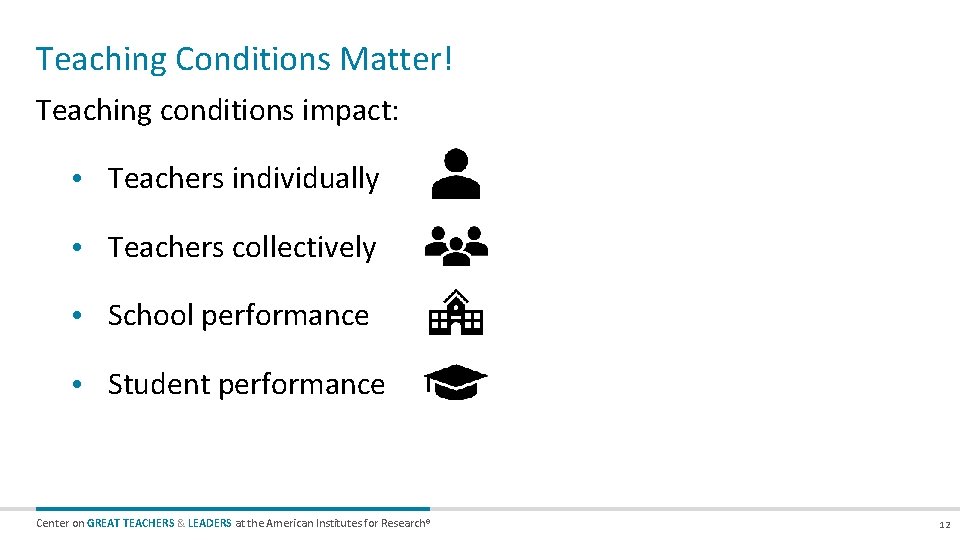 Teaching Conditions Matter!

Teaching conditions impact:

• Teachers individually

• Teachers collectively

• School performance

• Student performance

Center on GREAT TEACHERS & LEADERS at the American Institutes for Research®

12